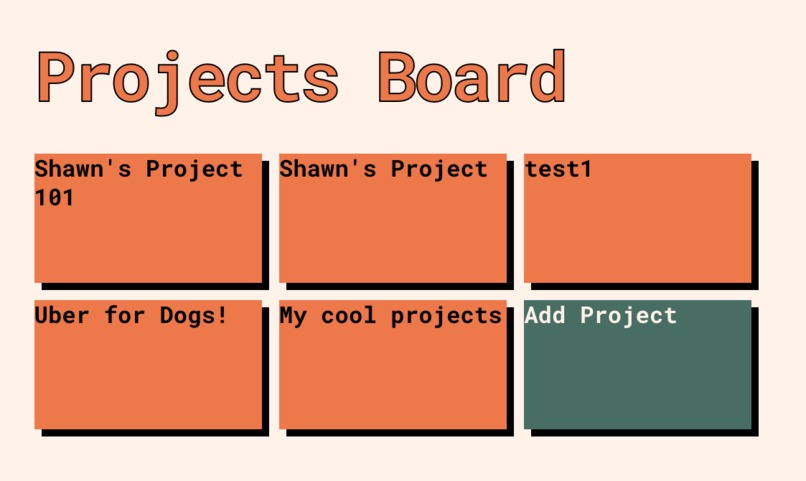 Projects Board

Shawn's Project 101

Shawn's Project

test1

Uber for Dogs!

My cool projects

Add Project